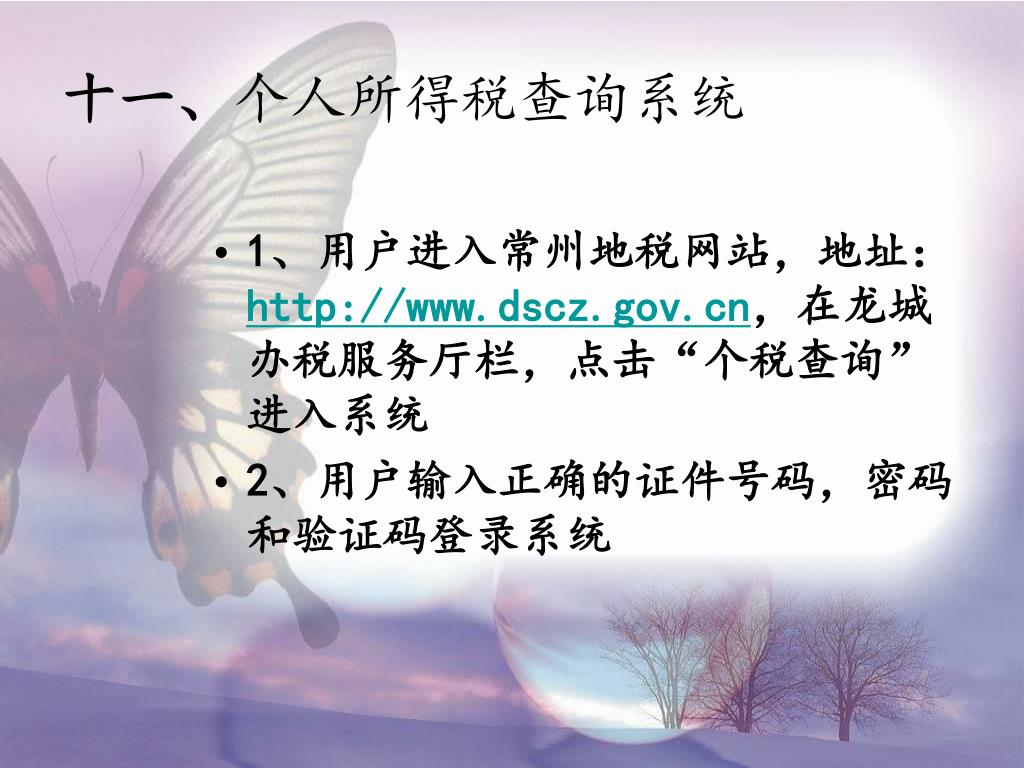 十一、个人所得税查询系统

• 1、用户进入常州地税网站，地址：http://www.dscz.gov.cn，在龙城办税服务厅栏，点击“个税查询”进入系统

• 2、用户输入正确的证件号码，密码和验证码登录系统